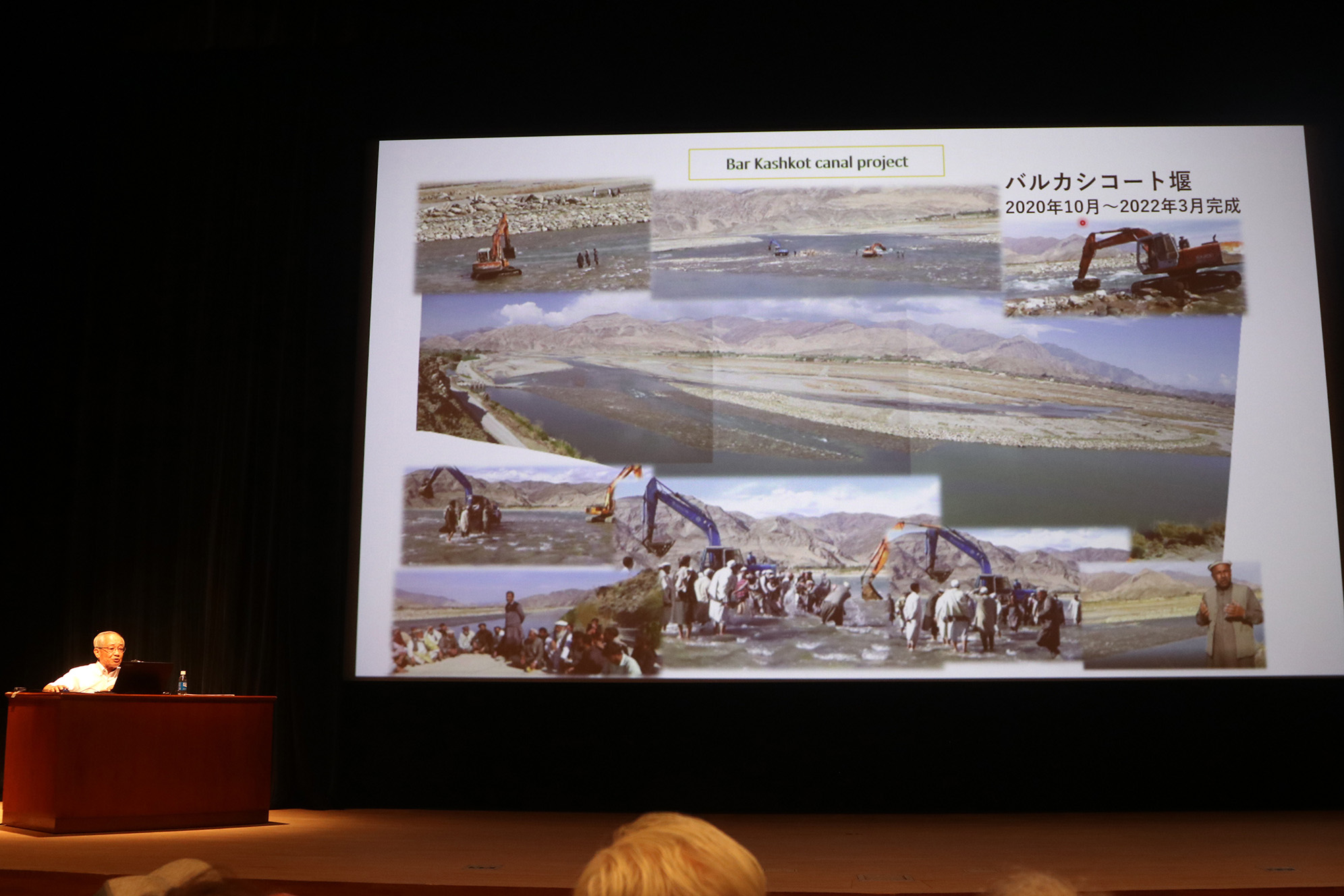 Bar Kashkot canal project

バルカシコート堰
2020年10月～2022年3月完成